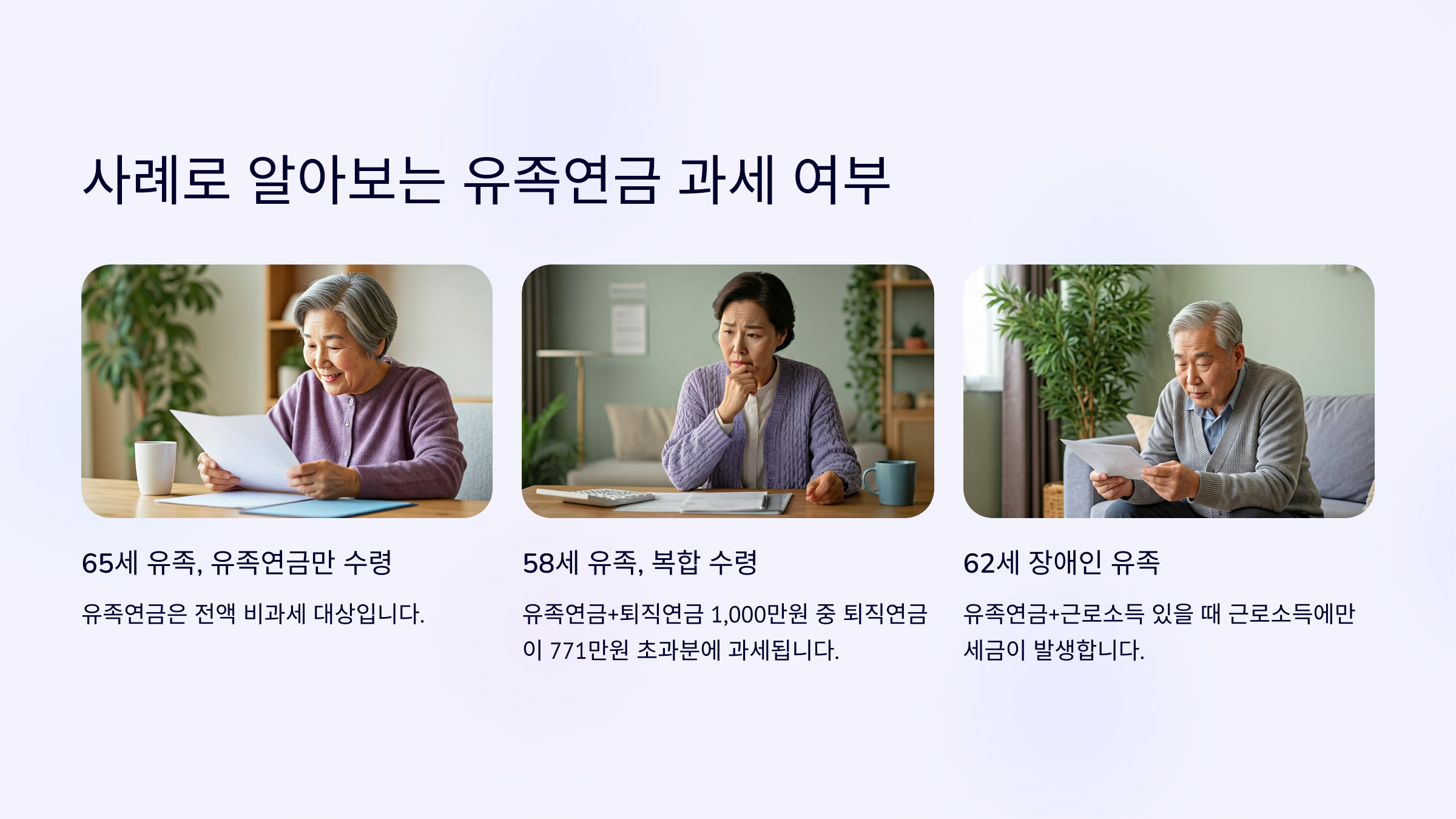 사례로 알아보는 유족연금 과세 여부

65세 유족, 유족연금만 수령

유족연금은 전액 비과세 대상입니다.

58세 유족, 복합 수령

유족연금+퇴직연금 1,000만원 중 퇴직연금이 771만원 초과분에 과세됩니다.

62세 장애인 유족

유족연금+근로소득 있을 때 근로소득에만 세금이 발생합니다.